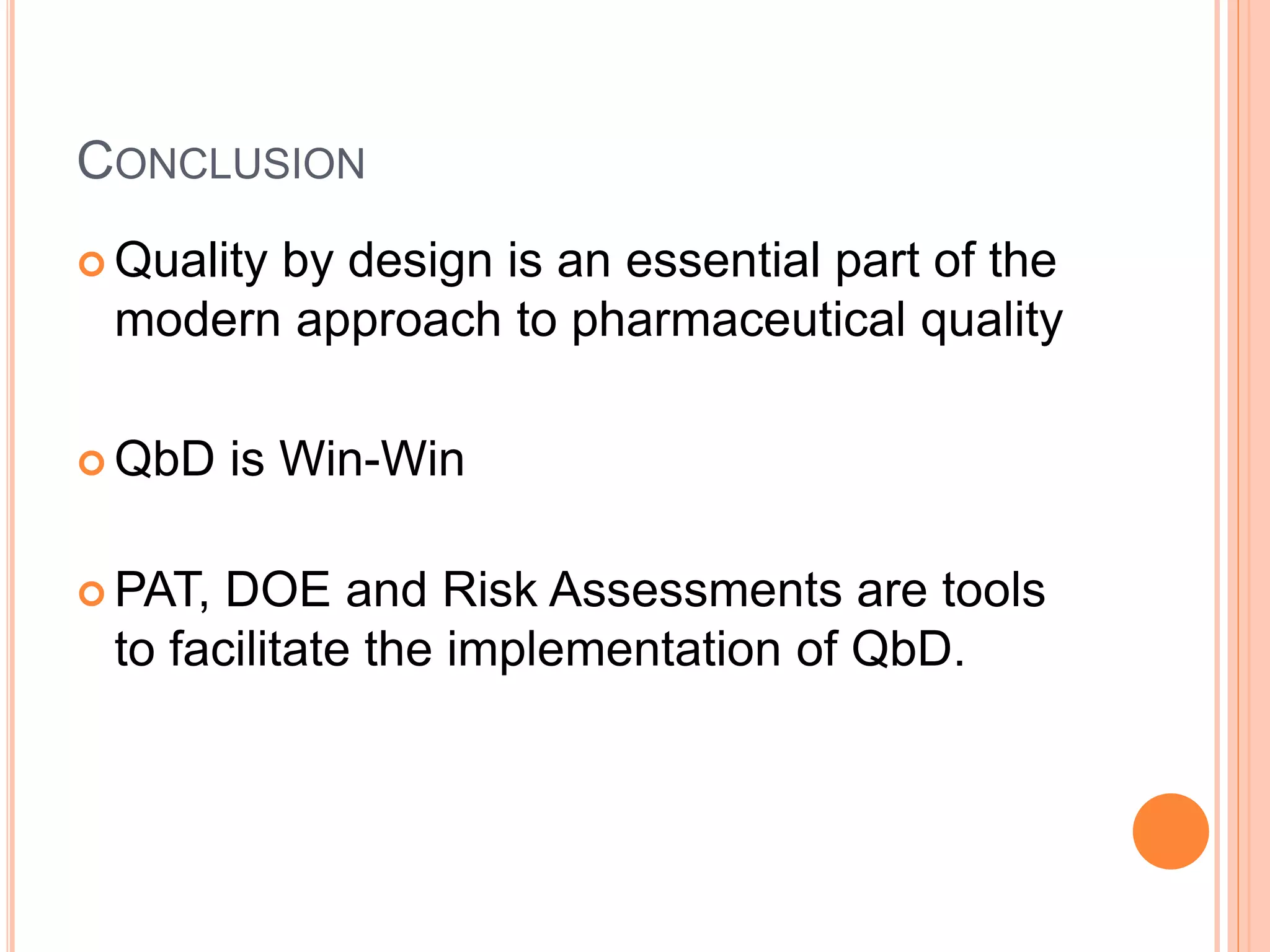 CONCLUSION

Quality by design is an essential part of the modern approach to pharmaceutical quality

QbD is Win-Win

PAT, DOE and Risk Assessments are tools to facilitate the implementation of QbD.